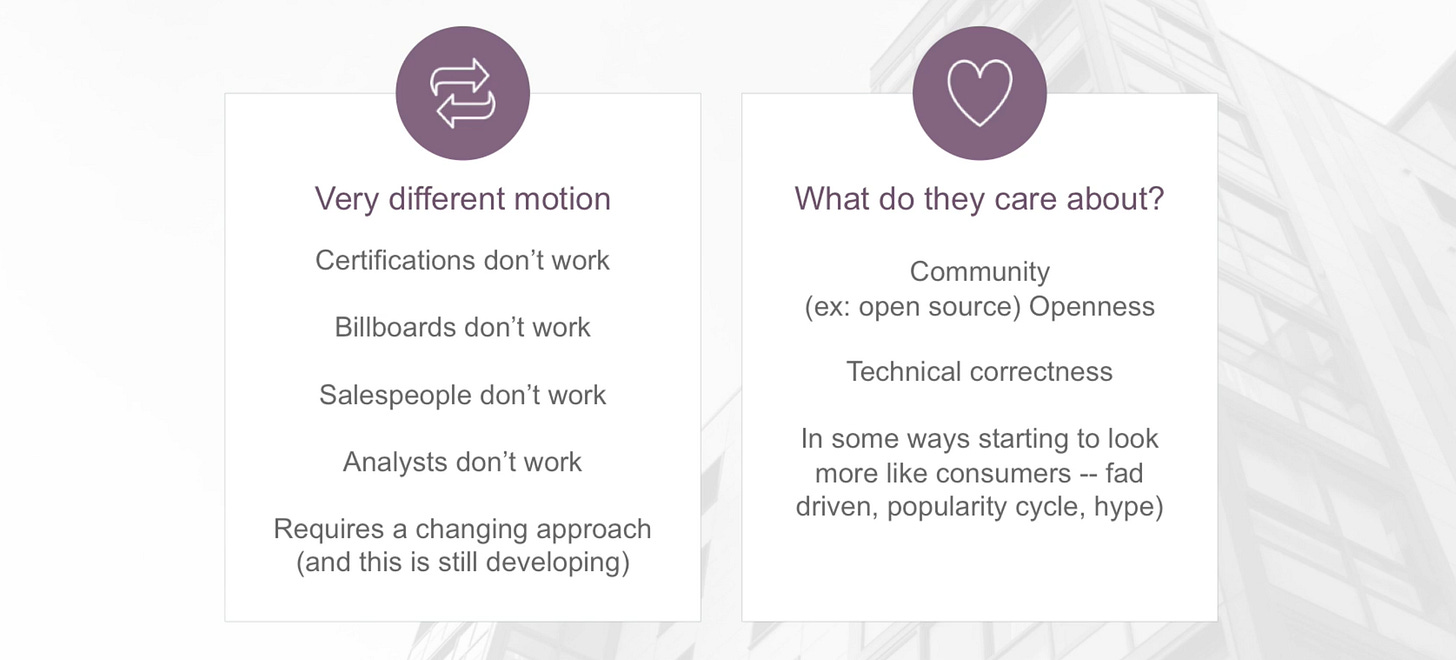 Very different motion

Certifications don’t work

Billboards don’t work

Salespeople don’t work

Analysts don’t work

Requires a changing approach (and this is still developing)

What do they care about?

Community (ex: open source) Openness

Technical correctness

In some ways starting to look more like consumers -- fad driven, popularity cycle, hype)